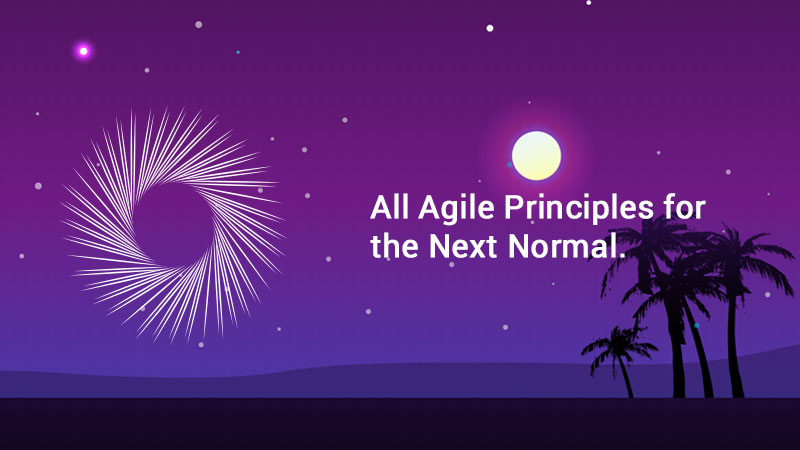 All Agile Principles for the Next Normal.